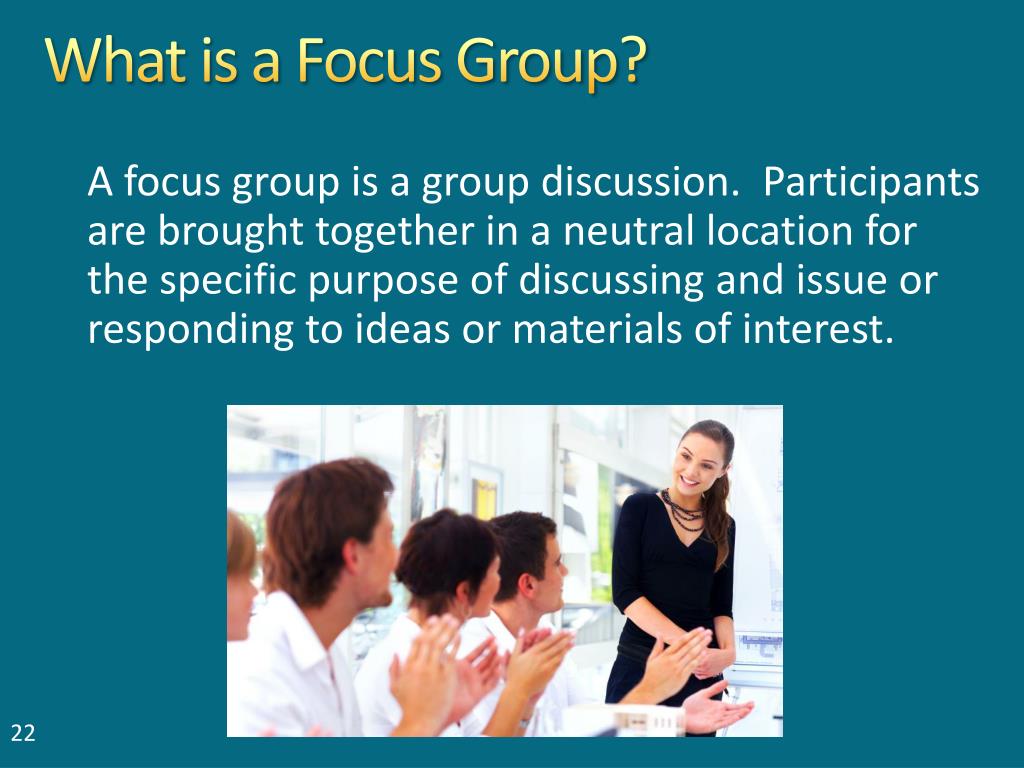 What is a Focus Group?

A focus group is a group discussion. Participants are brought together in a neutral location for the specific purpose of discussing and issue or responding to ideas or materials of interest.

22